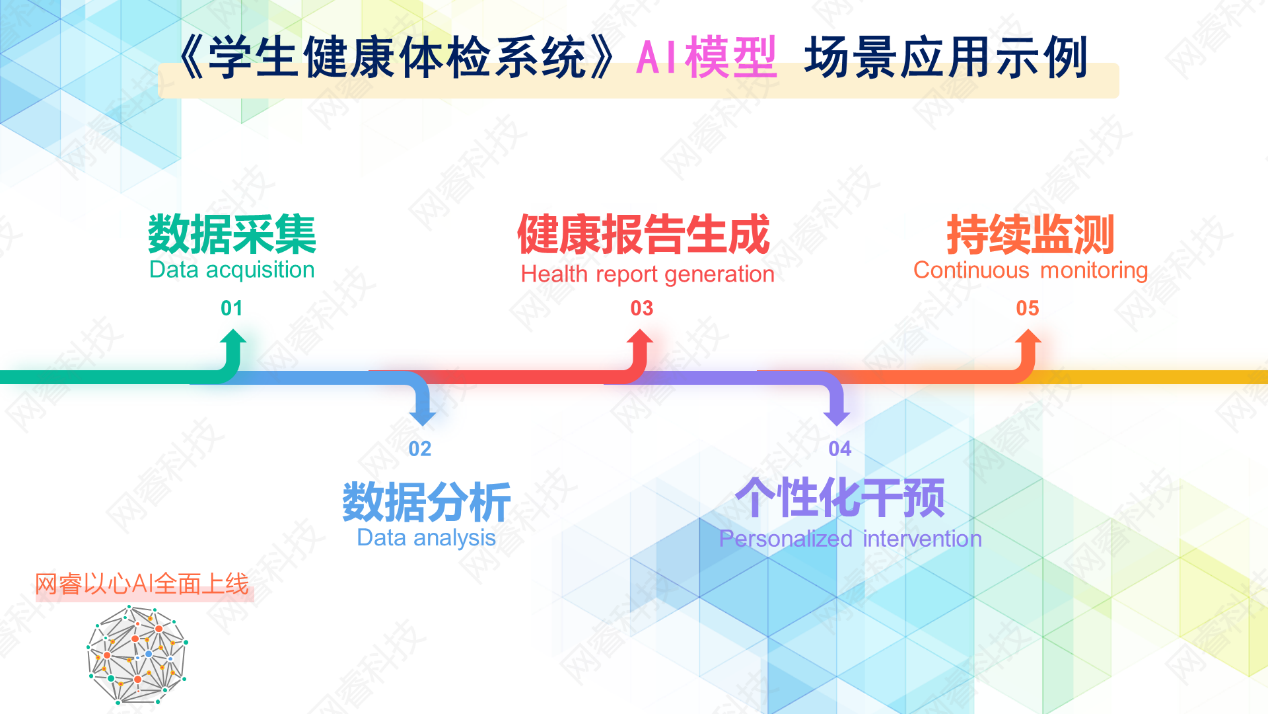 《学生健康体检系统》AI模型 场景应用示例

数据采集
Data acquisition
01

健康报告生成
Health report generation
03

持续监测
Continuous monitoring
05

02
数据分析
Data analysis

04
个性化干预
Personalized intervention

网睿以心AI全面上线

网睿科技